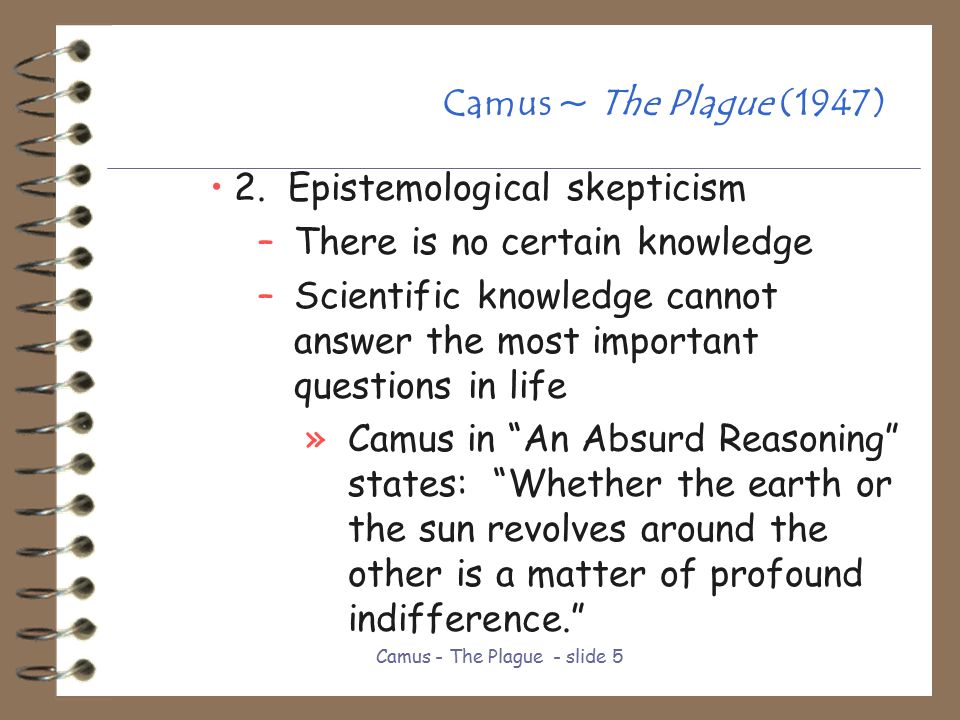 Camus ~ The Plague (1947)

• 2. Epistemological skepticism

– There is no certain knowledge

– Scientific knowledge cannot answer the most important questions in life

» Camus in “An Absurd Reasoning” states: “Whether the earth or the sun revolves around the other is a matter of profound indifference.”

Camus - The Plague - slide 5